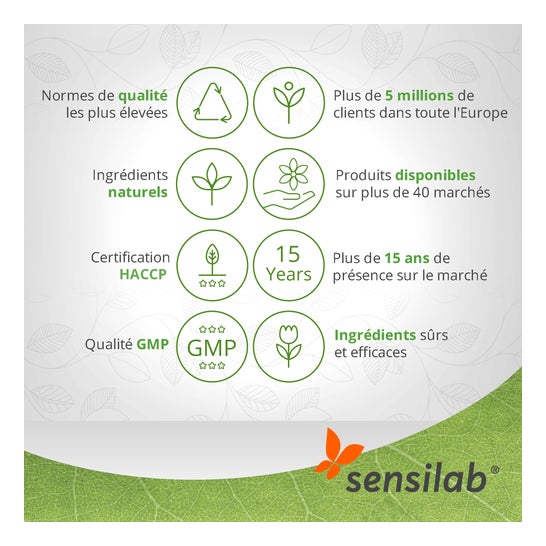 Normes de qualité les plus élevées

Plus de 5 millions de clients dans toute l'Europe

Ingrédients naturels

Produits disponibles sur plus de 40 marchés

Certification HACCP

15 Years

Plus de 15 ans de présence sur le marché

Qualité GMP

GMP

Ingrédients sûrs et efficaces

sensilab®